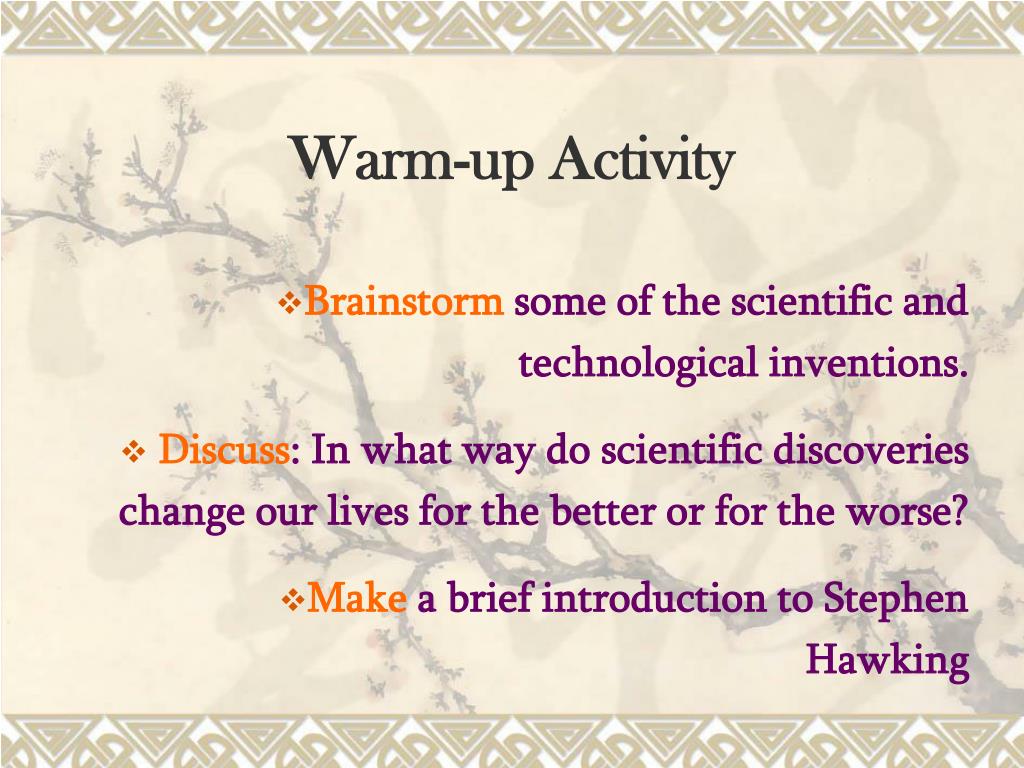 Warm-up Activity

❖Brainstorm some of the scientific and technological inventions.

❖ Discuss: In what way do scientific discoveries change our lives for the better or for the worse?

❖Make a brief introduction to Stephen Hawking